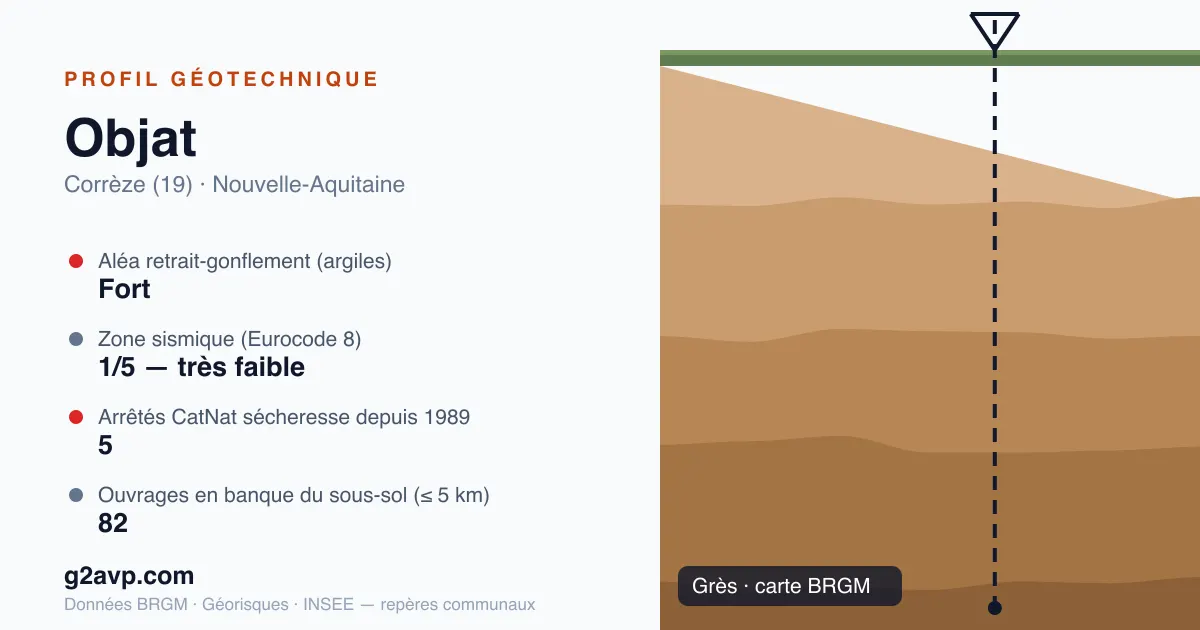 PROFIL GÉOTECHNIQUE

Objat

Corrèze (19) · Nouvelle-Aquitaine

Aléa retrait-gonflement (argiles)
Fort

Zone sismique (Eurocode 8)
1/5 — très faible

Arrêtés CatNat sécheresse depuis 1989
5

Ouvrages en banque du sous-sol (≤ 5 km)
82

g2avp.com

Données BRGM · Géorisques · INSEE — repères communaux

Grès · carte BRGM